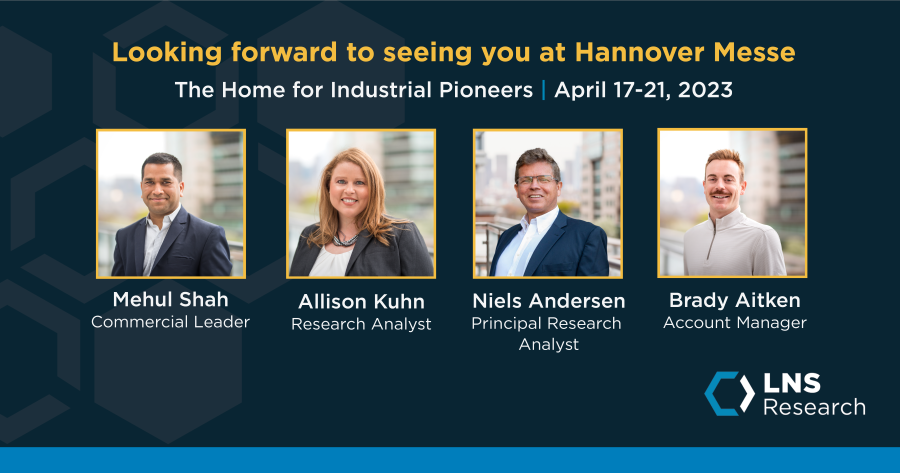 Looking forward to seeing you at Hannover Messe

The Home for Industrial Pioneers | April 17-21, 2023

Mehul Shah
Commercial Leader

Allison Kuhn
Research Analyst

Niels Andersen
Principal Research Analyst

Brady Aitken
Account Manager

LNS Research